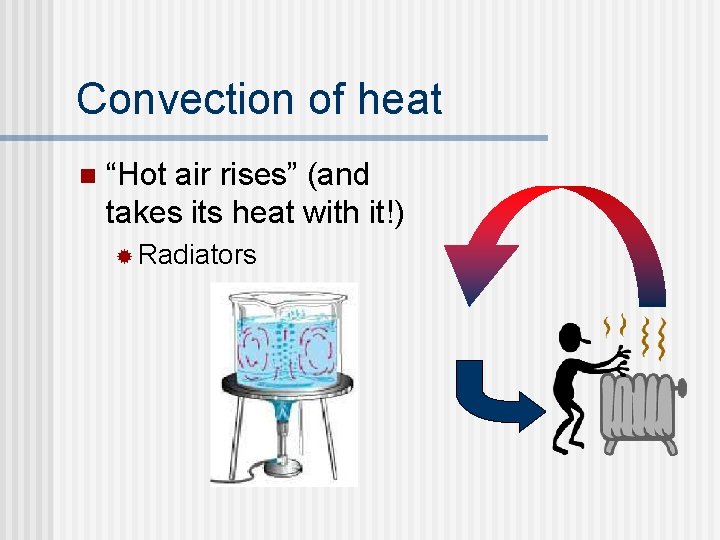 Convection of heat

“Hot air rises” (and takes its heat with it!)

Radiators